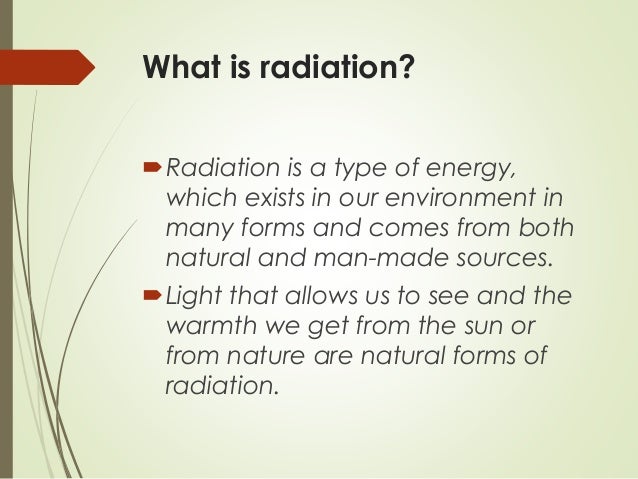 What is radiation?

Radiation is a type of energy, which exists in our environment in many forms and comes from both natural and man-made sources.

Light that allows us to see and the warmth we get from the sun or from nature are natural forms of radiation.